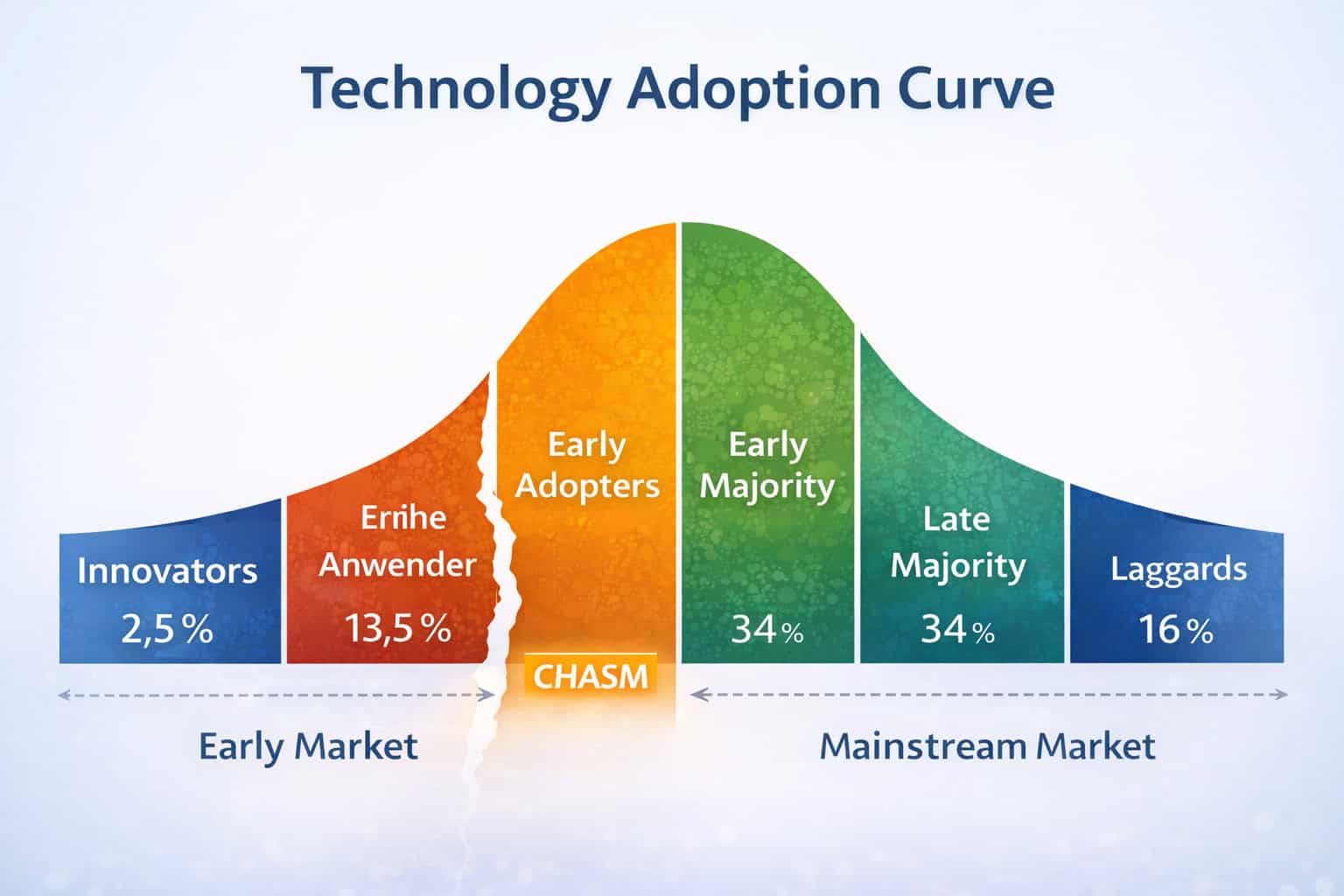 Technology Adoption Curve

Innovators
2,5 %

Errihe
Anwender
13,5 %

Early
Adopters

Early
Majority
34 %

Late
Majority
34 %

Laggards
16 %

CHASM

Early Market

Mainstream Market